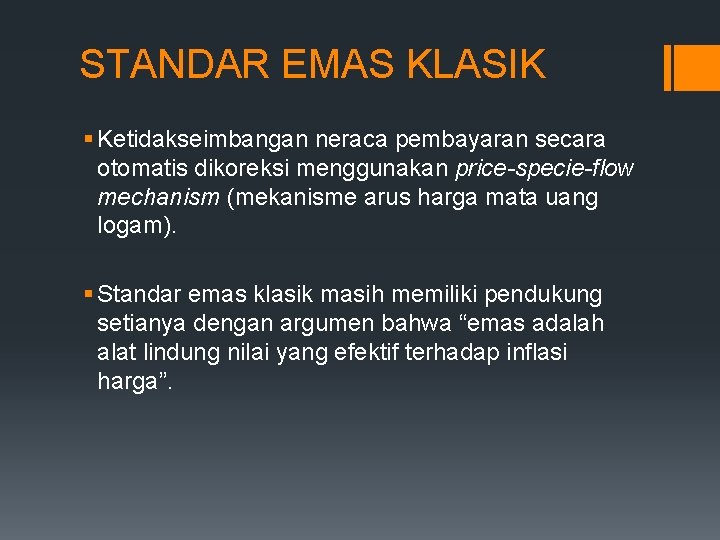 STANDAR EMAS KLASIK

▪ Ketidakseimbangan neraca pembayaran secara otomatis dikoreksi menggunakan price-specie-flow mechanism (mekanisme arus harga mata uang logam).

▪ Standar emas klasik masih memiliki pendukung setianya dengan argumen bahwa “emas adalah alat lindung nilai yang efektif terhadap inflasi harga”.